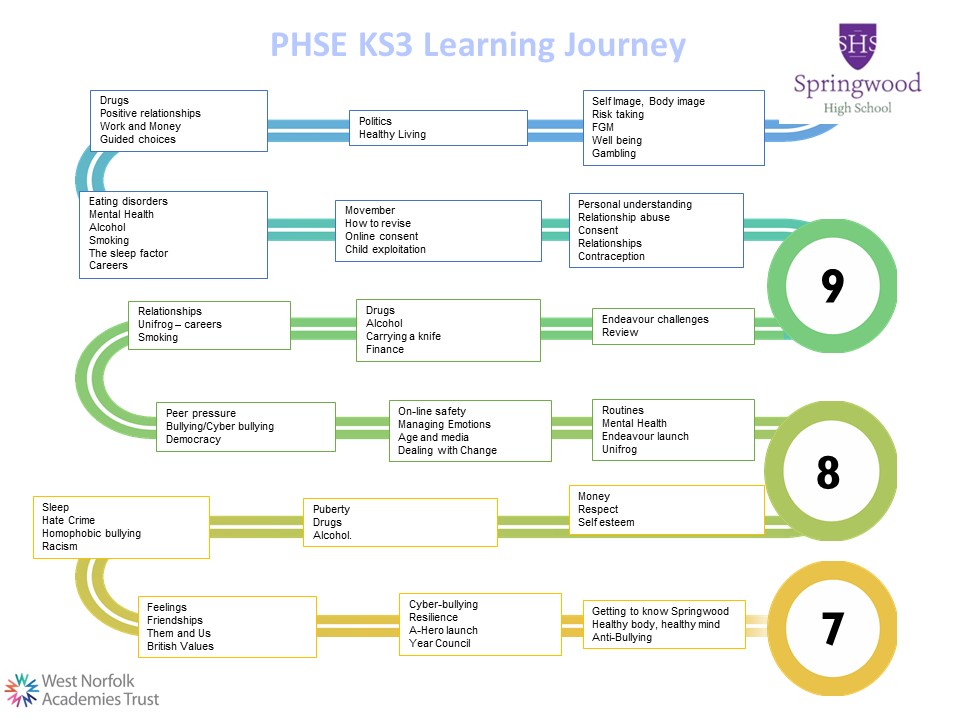 PHSE KS3 Learning Journey

SHS
Springwood
High School

Drugs
Positive relationships
Work and Money
Guided choices

Politics
Healthy Living

Self Image, Body image
Risk taking
FGM
Well being
Gambling

Eating disorders
Mental Health
Alcohol
Smoking
The sleep factor
Careers

Movember
How to revise
Online consent
Child exploitation

Personal understanding
Relationship abuse
Consent
Relationships
Contraception

9

Relationships
Unifrog – careers
Smoking

Drugs
Alcohol
Carrying a knife
Finance

Endeavour challenges
Review

Peer pressure
Bullying/Cyber bullying
Democracy

On-line safety
Managing Emotions
Age and media
Dealing with Change

Routines
Mental Health
Endeavour launch
Unifrog

8

Sleep
Hate Crime
Homophobic bullying
Racism

Puberty
Drugs
Alcohol.

Money
Respect
Self esteem

Feelings
Friendships
Them and Us
British Values

Cyber-bullying
Resilience
A-Hero launch
Year Council

Getting to know Springwood
Healthy body, healthy mind
Anti-Bullying

7

West Norfolk
Academies Trust